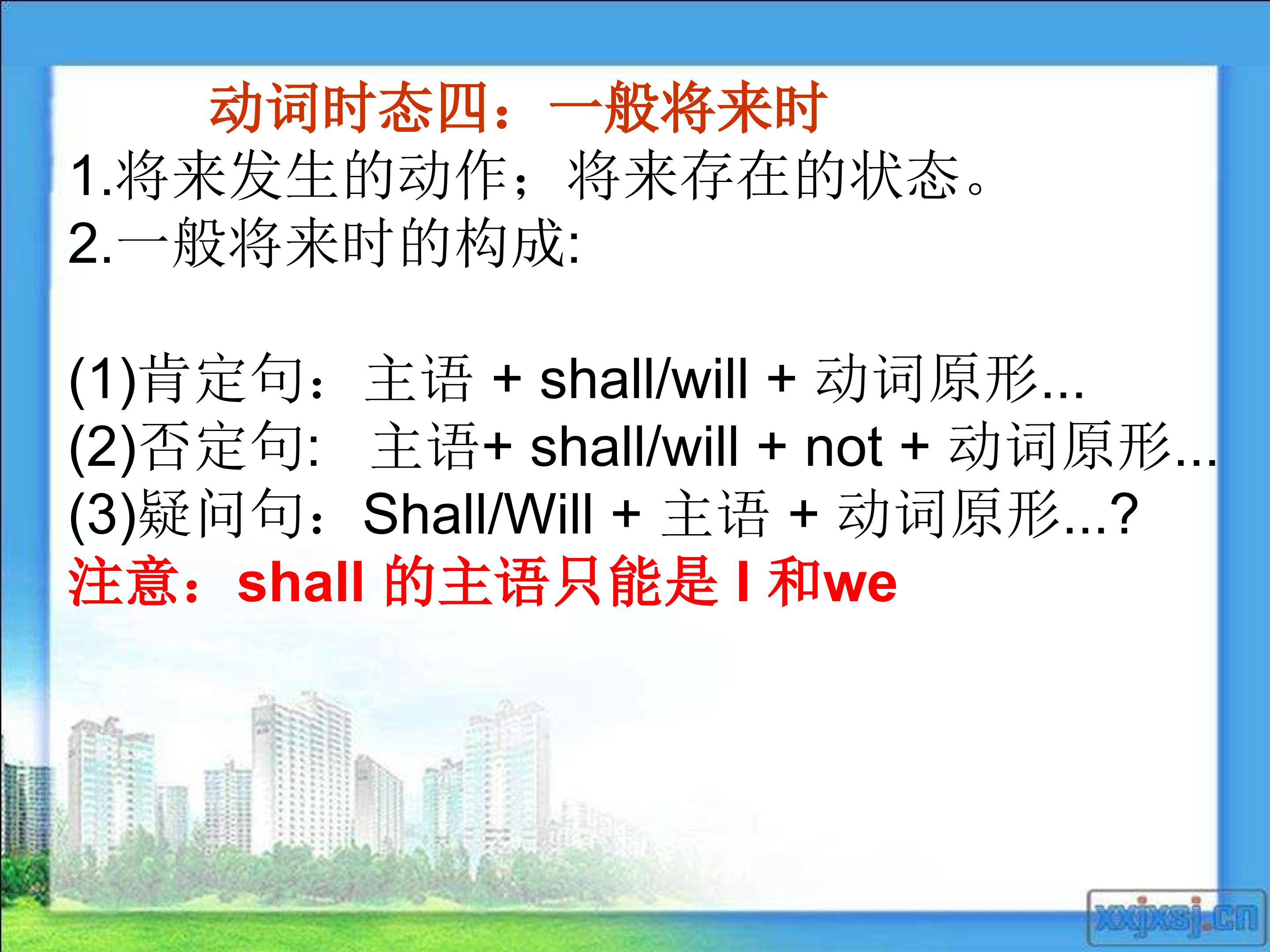 动词时态四：一般将来时

1.将来发生的动作；将来存在的状态。

2.一般将来时的构成:

(1)肯定句：主语 + shall/will + 动词原形...

(2)否定句:  主语+ shall/will + not + 动词原形...

(3)疑问句：Shall/Will + 主语 + 动词原形...?

注意：shall 的主语只能是 I 和we

xxjxsj.cn